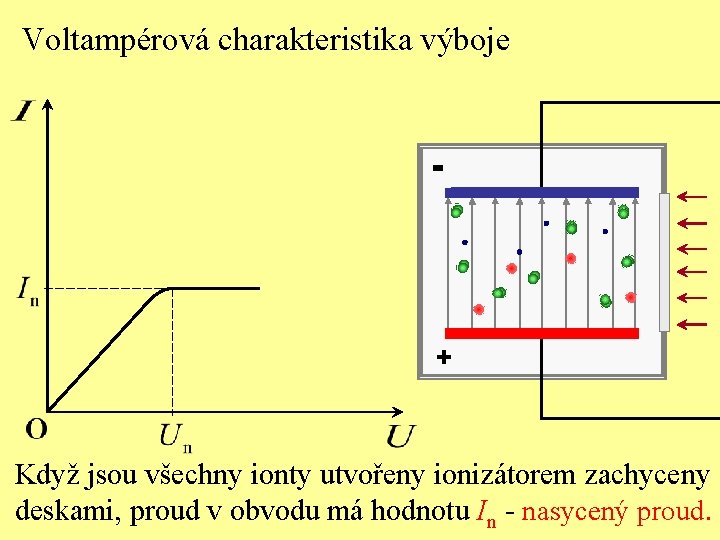 Voltampérová charakteristika výboje

$I$

$I_n$

O

$U_n$

$U$

-

+

Když jsou všechny ionty utvořeny ionizátorem zachyceny deskami, proud v obvodu má hodnotu $I_n$ - nasycený proud.